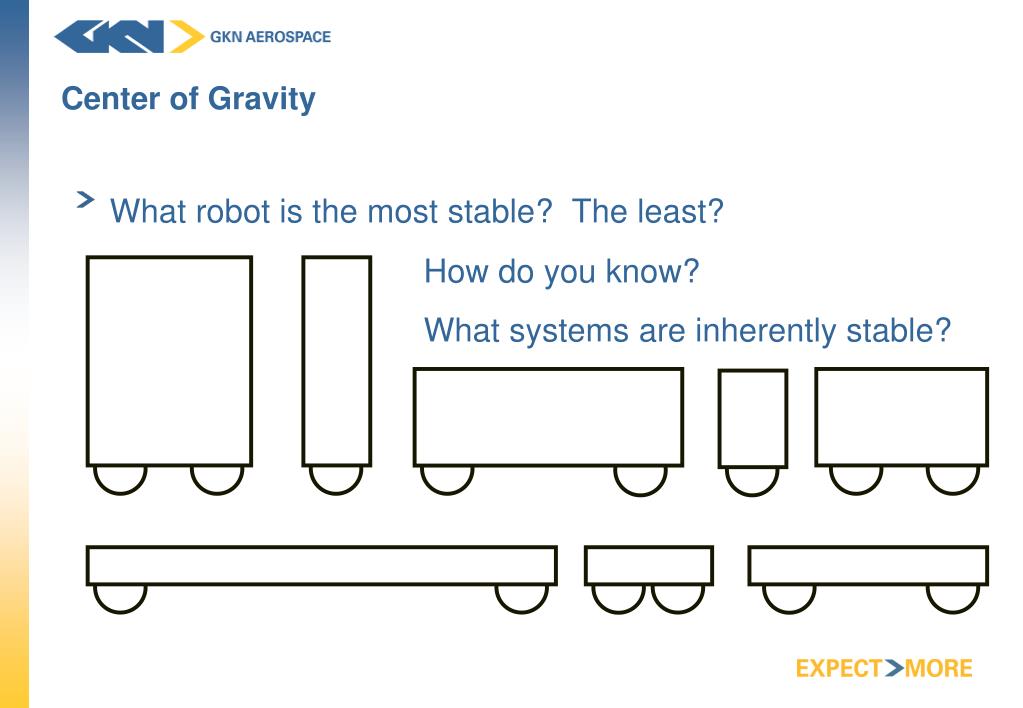 GKN AEROSPACE

Center of Gravity

> What robot is the most stable? The least?

How do you know?

What systems are inherently stable?

EXPECT>MORE